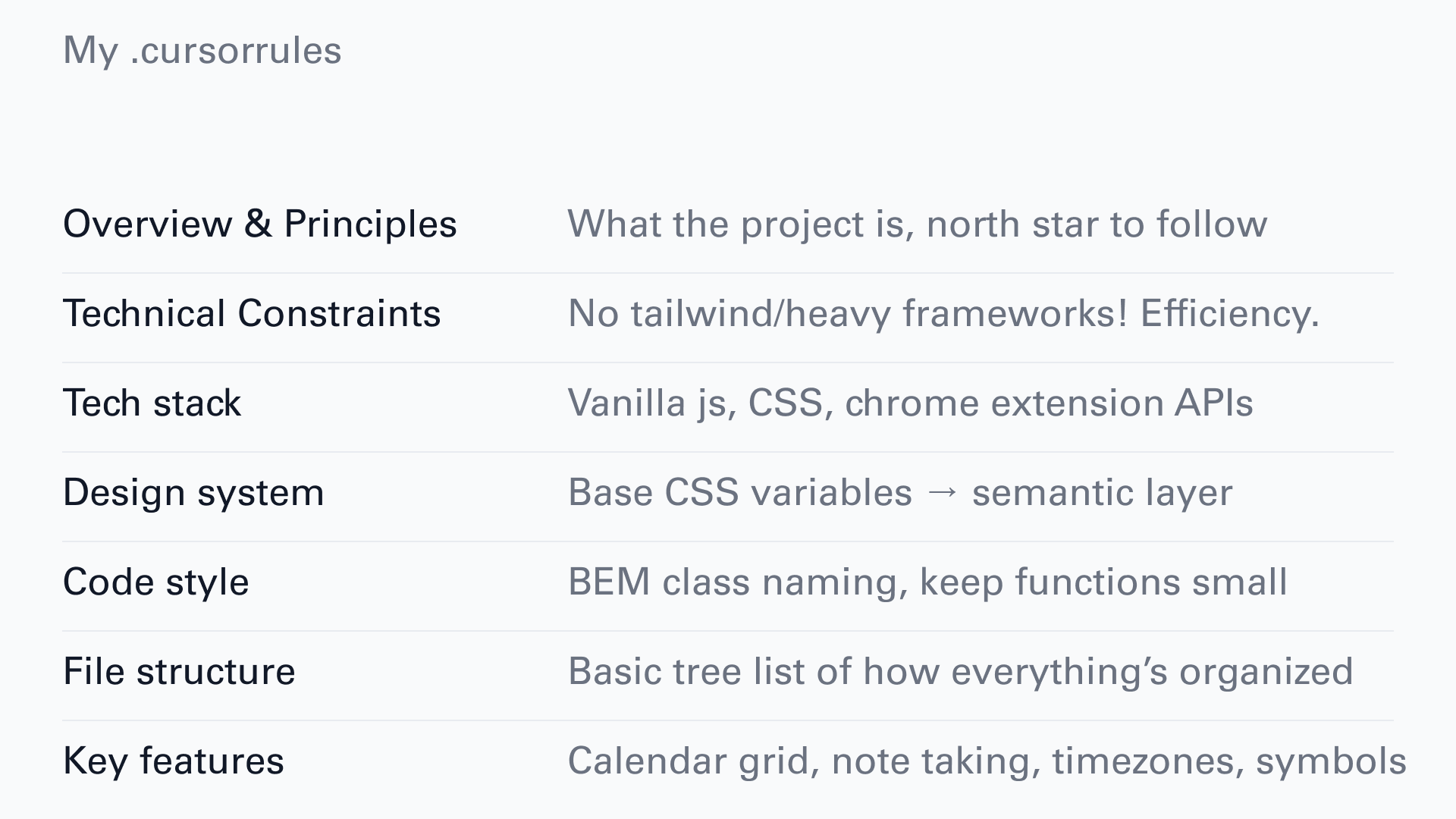 My .cursorrules

| | |
|---|---|
| Overview & Principles | What the project is, north star to follow |
| Technical Constraints | No tailwind/heavy frameworks! Efficiency. |
| Tech stack | Vanilla js, CSS, chrome extension APIs |
| Design system | Base CSS variables → semantic layer |
| Code style | BEM class naming, keep functions small |
| File structure | Basic tree list of how everything's organized |
| Key features | Calendar grid, note taking, timezones, symbols |